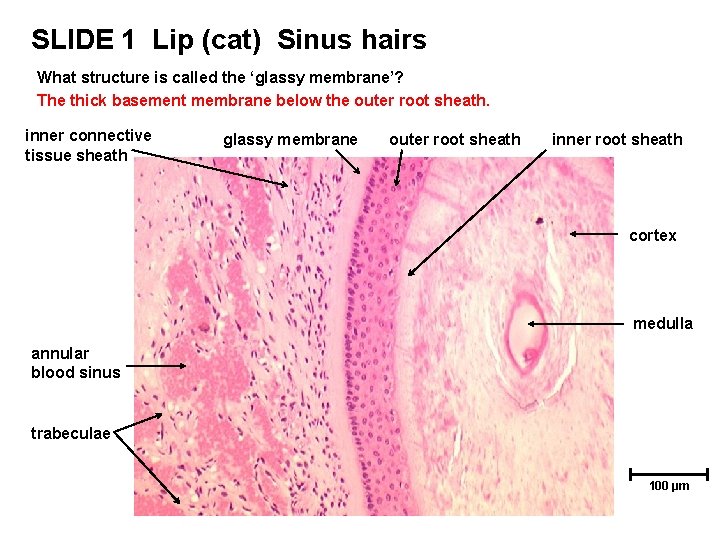 SLIDE 1 Lip (cat) Sinus hairs

What structure is called the 'glassy membrane'?

The thick basement membrane below the outer root sheath.

inner connective
tissue sheath

glassy membrane

outer root sheath

inner root sheath

cortex

medulla

annular
blood sinus

trabeculae

100 μm